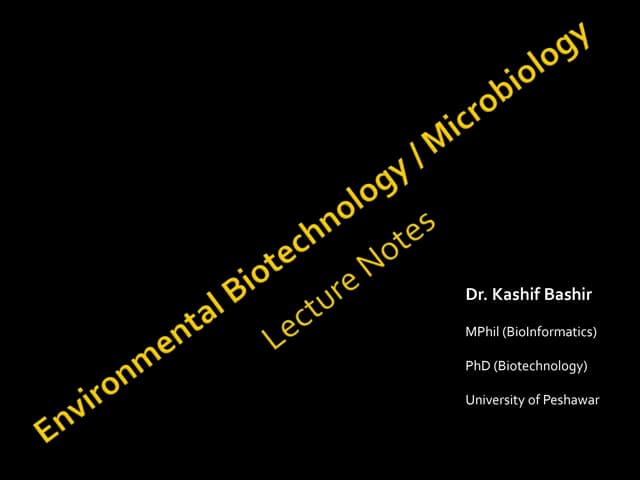 Environmental Biotechnology / Microbiology

Lecture Notes

Dr. Kashif Bashir

MPhil (BioInformatics)

PhD (Biotechnology)

University of Peshawar